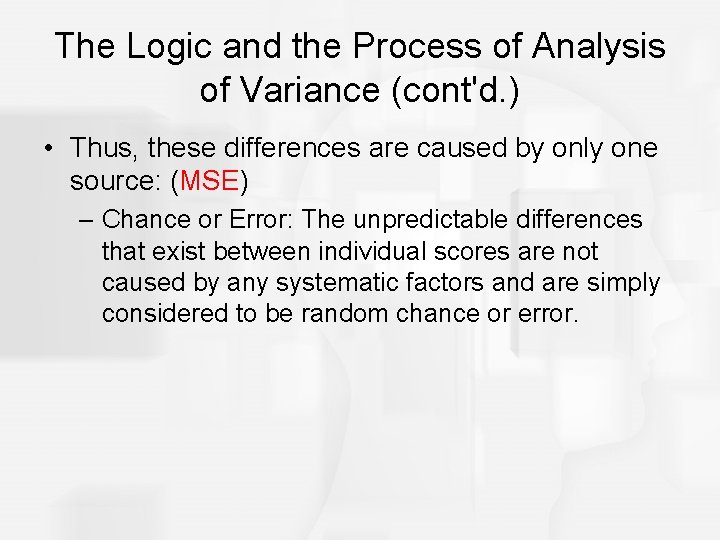 The Logic and the Process of Analysis of Variance (cont'd.)

• Thus, these differences are caused by only one source: (MSE)

– Chance or Error: The unpredictable differences that exist between individual scores are not caused by any systematic factors and are simply considered to be random chance or error.